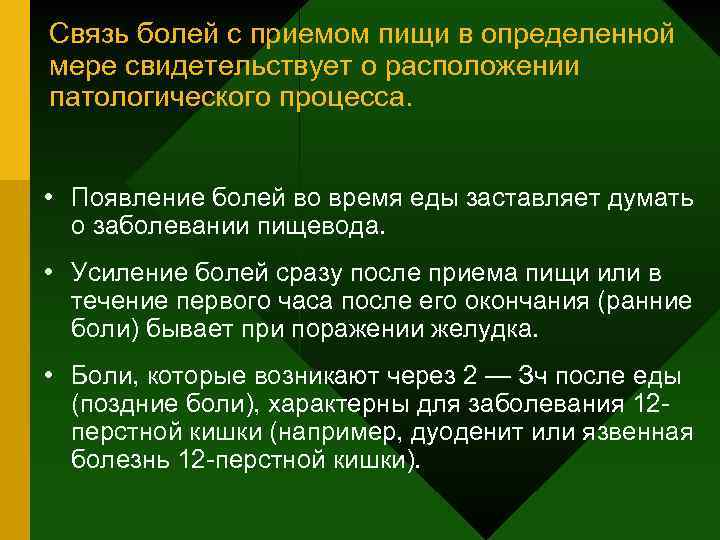 Связь болей с приемом пищи в определенной мере свидетельствует о расположении патологического процесса.

• Появление болей во время еды заставляет думать о заболевании пищевода.

• Усиление болей сразу после приема пищи или в течение первого часа после его окончания (ранние боли) бывает при поражении желудка.

• Боли, которые возникают через 2 — 3ч после еды (поздние боли), характерны для заболевания 12-перстной кишки (например, дуоденит или язвенная болезнь 12-перстной кишки).